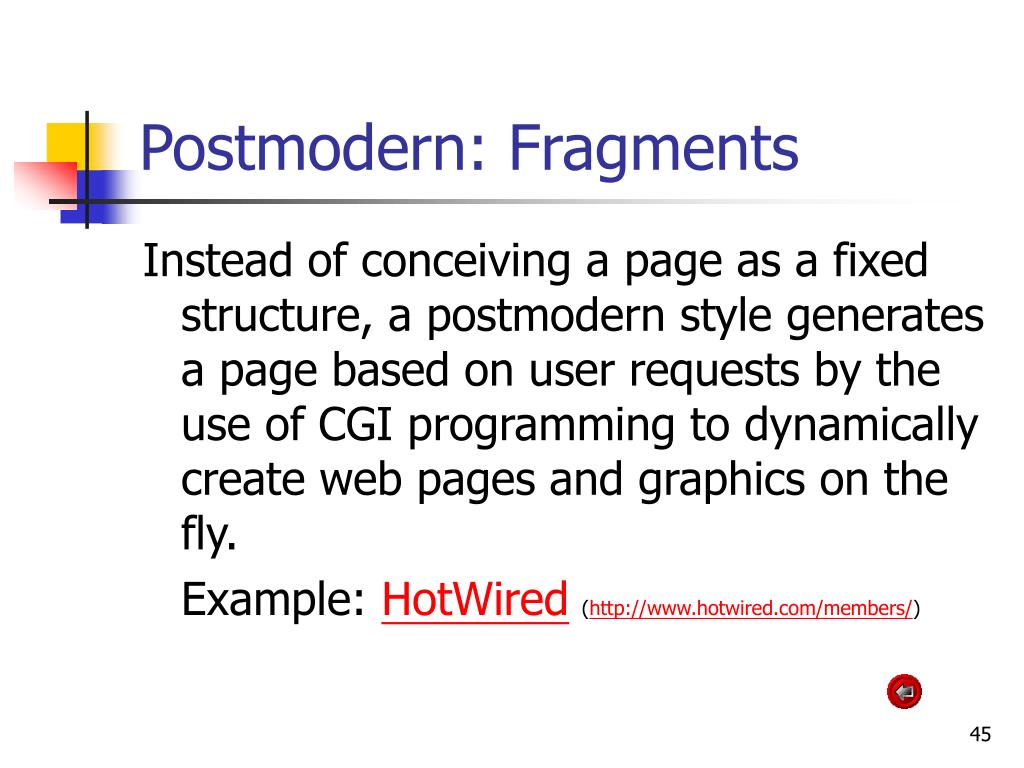 Postmodern: Fragments

Instead of conceiving a page as a fixed structure, a postmodern style generates a page based on user requests by the use of CGI programming to dynamically create web pages and graphics on the fly.

Example: HotWired (http://www.hotwired.com/members/)

45